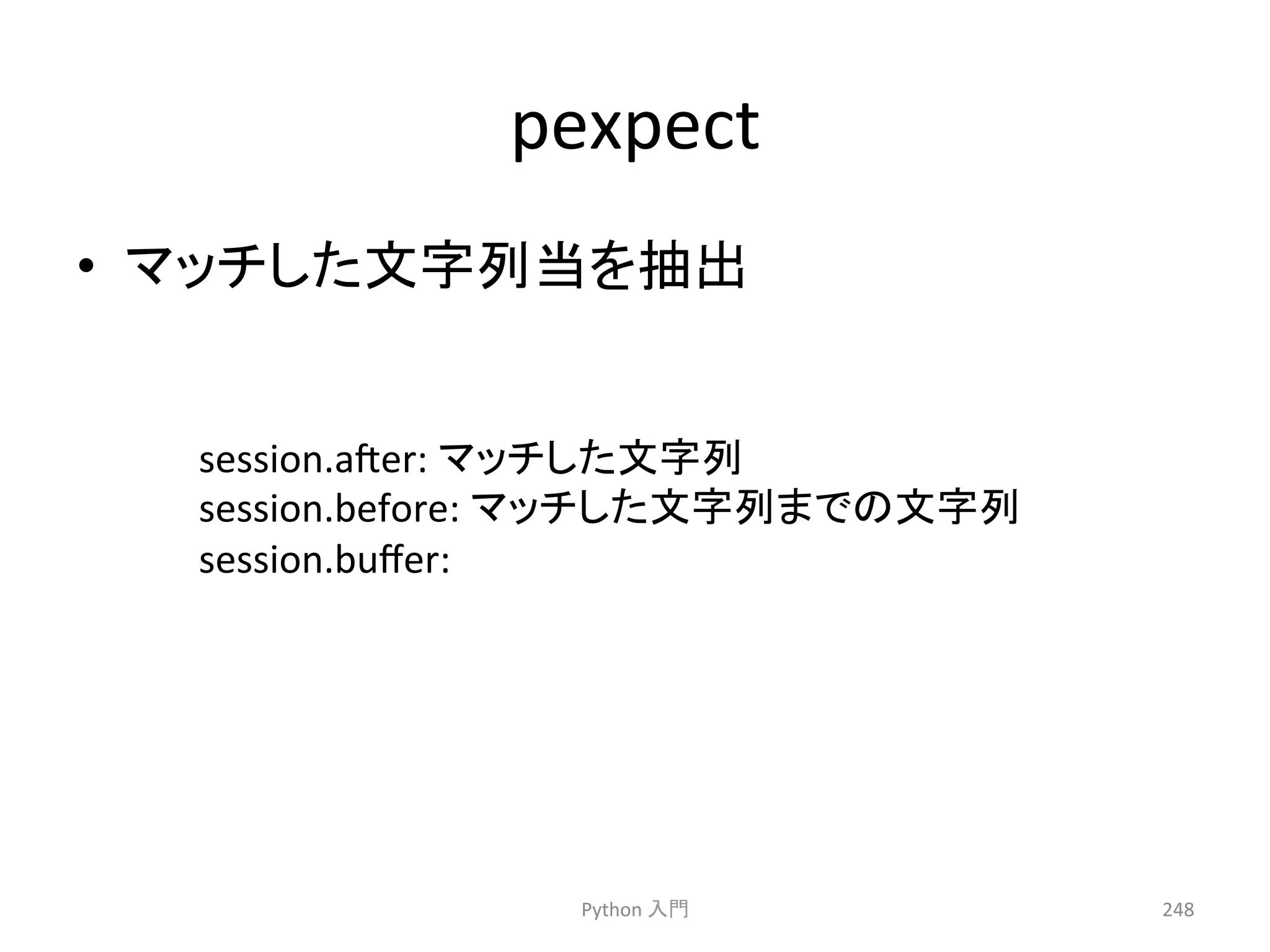 pexpect

• マッチした文字列当を抽出

session.after: マッチした文字列
session.before: マッチした文字列までの文字列
session.buffer:

Python 入門

248